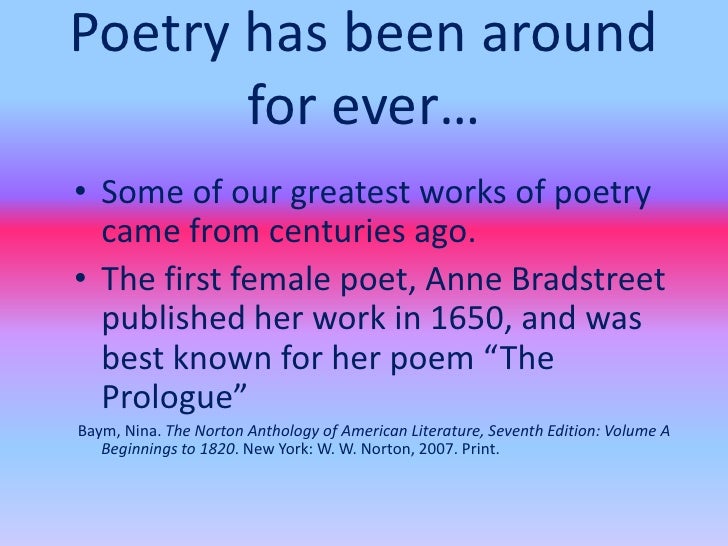 Poetry has been around for ever…

• Some of our greatest works of poetry came from centuries ago.
• The first female poet, Anne Bradstreet published her work in 1650, and was best known for her poem “The Prologue”

Baym, Nina. The Norton Anthology of American Literature, Seventh Edition: Volume A Beginnings to 1820. New York: W. W. Norton, 2007. Print.